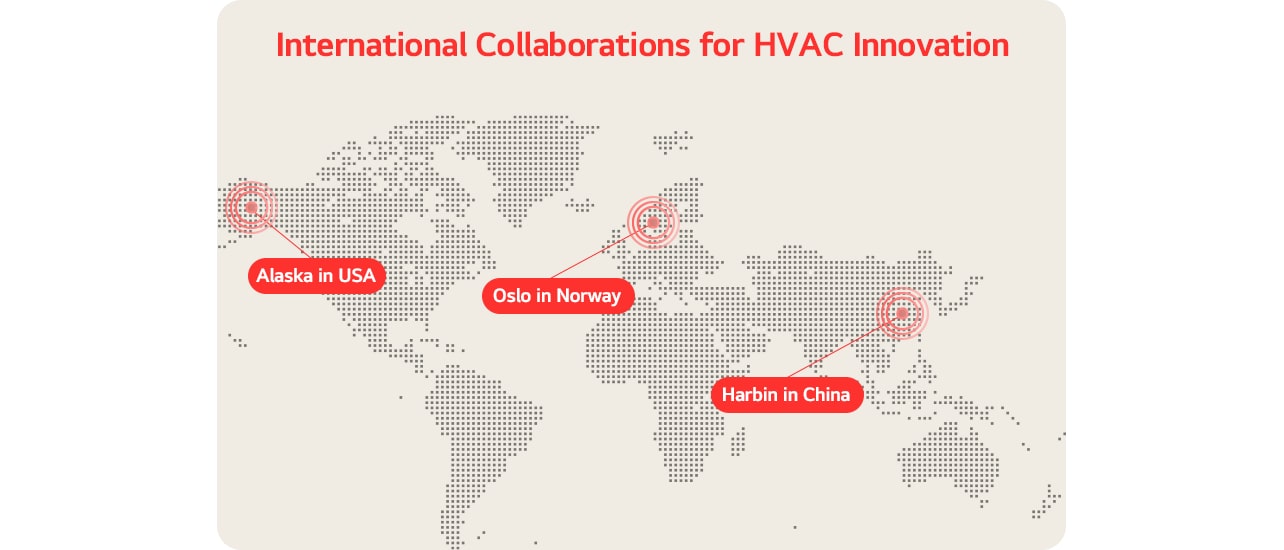 International Collaborations for HVAC Innovation

Alaska in USA

Oslo in Norway

Harbin in China